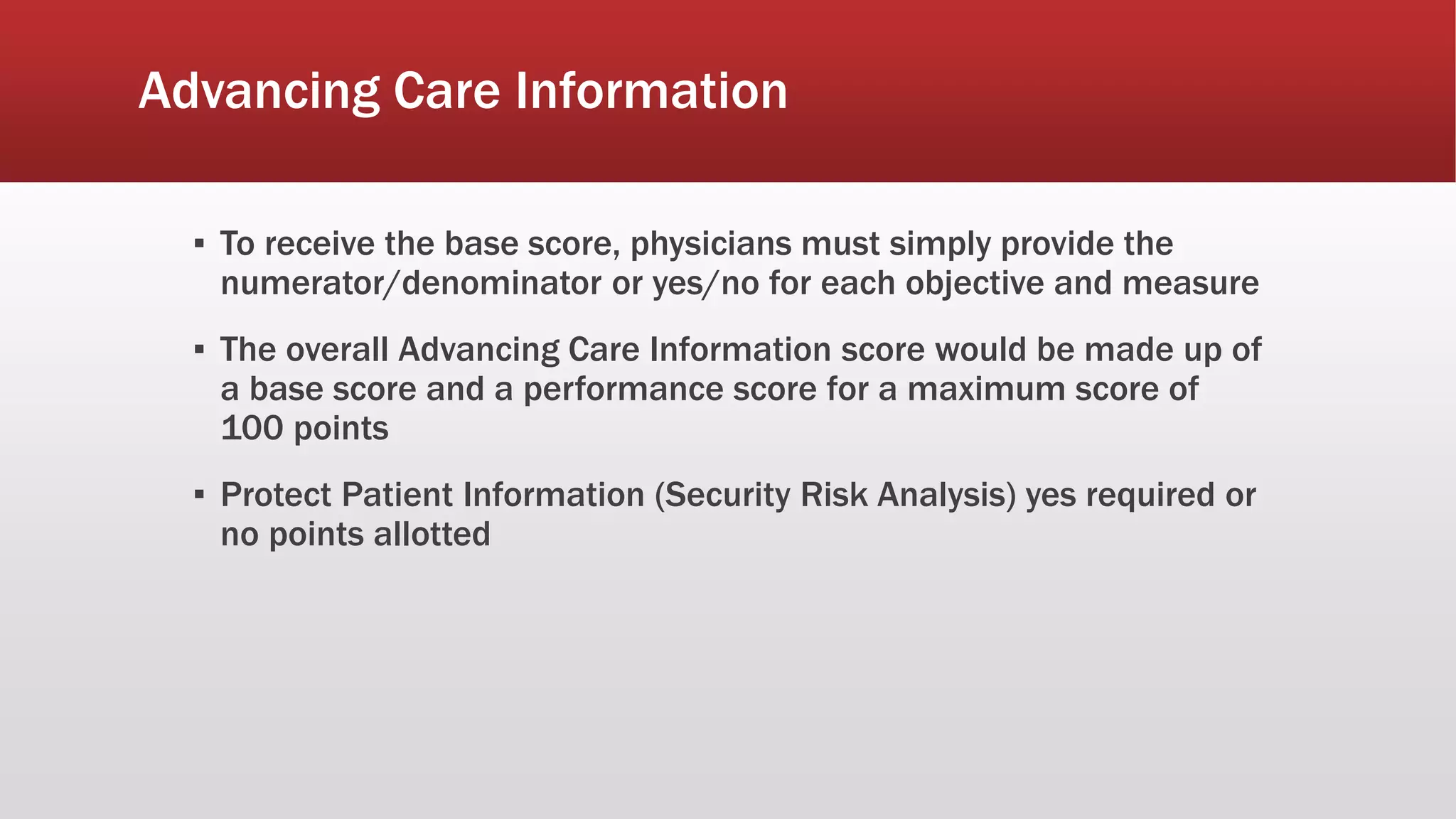 Advancing Care Information

▪ To receive the base score, physicians must simply provide the numerator/denominator or yes/no for each objective and measure

▪ The overall Advancing Care Information score would be made up of a base score and a performance score for a maximum score of 100 points

▪ Protect Patient Information (Security Risk Analysis) yes required or no points allotted